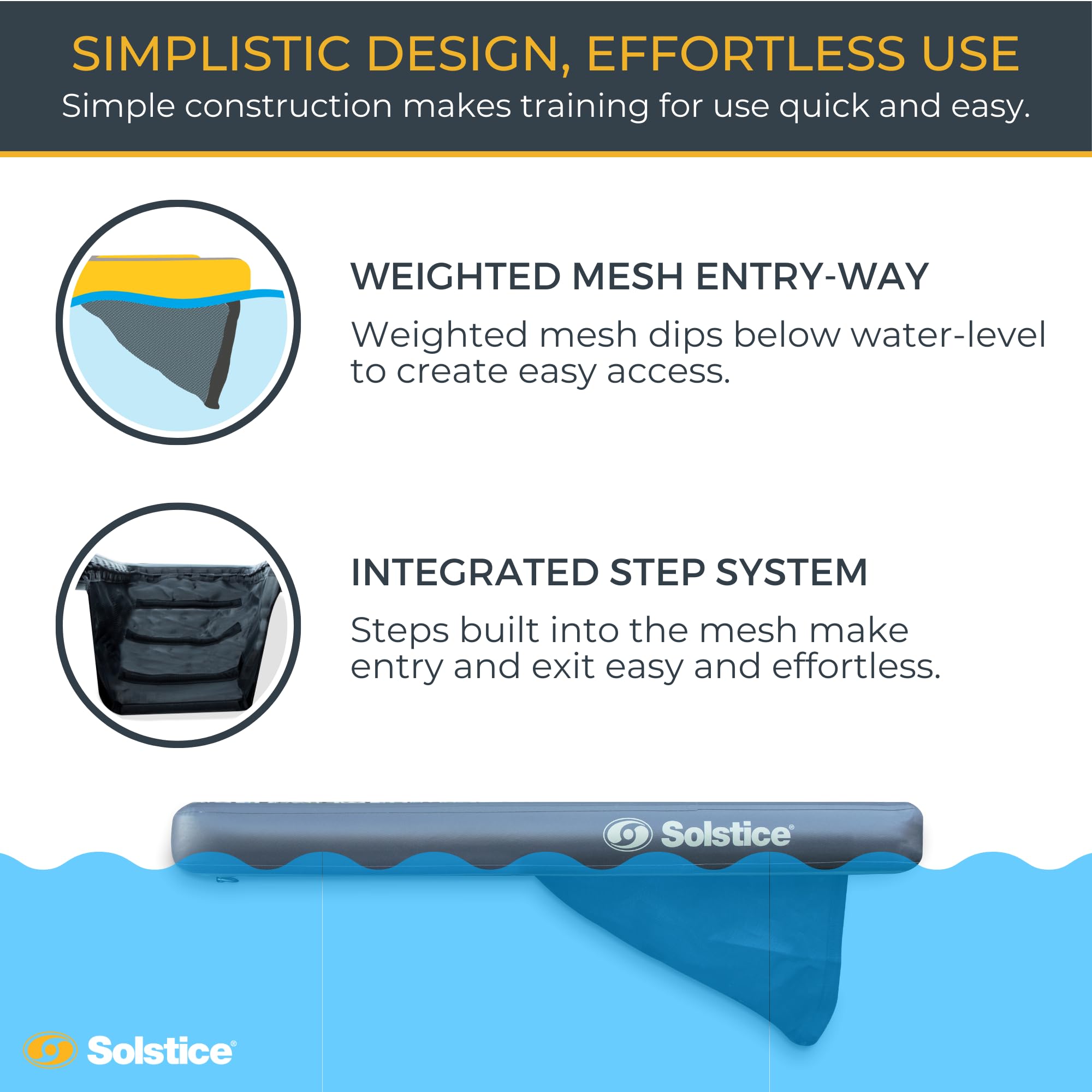 SIMPLISTIC DESIGN, EFFORTLESS USE
Simple construction makes training for use quick and easy.

WEIGHTED MESH ENTRY-WAY
Weighted mesh dips below water-level to create easy access.

INTEGRATED STEP SYSTEM
Steps built into the mesh make entry and exit easy and effortless.

Solstice®

Solstice®